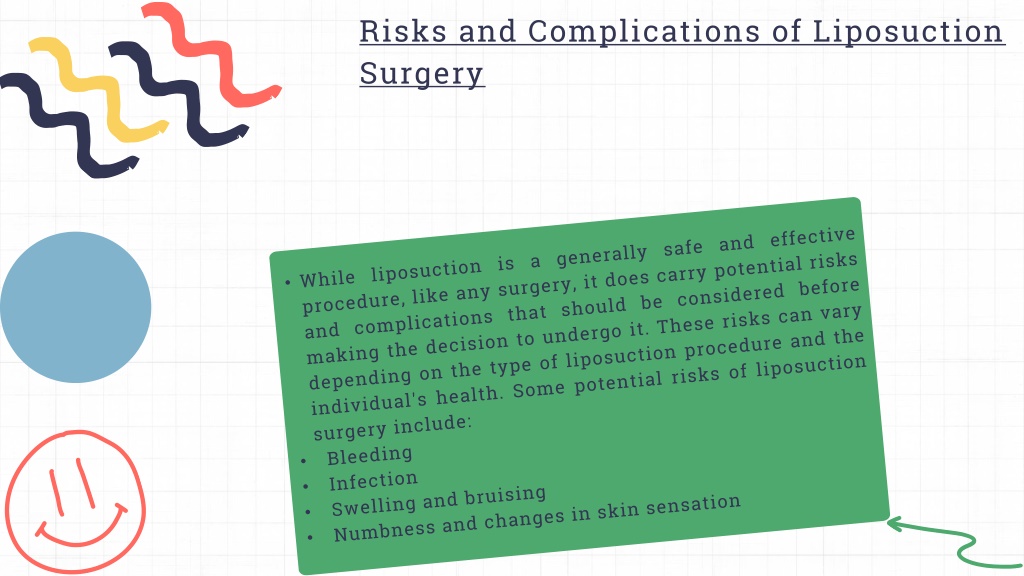 Risks and Complications of Liposuction Surgery

• While liposuction is a generally safe and effective procedure, like any surgery, it does carry potential risks and complications that should be considered before making the decision to undergo it. These risks can vary depending on the type of liposuction procedure and the individual's health. Some potential risks of liposuction surgery include:

• Bleeding
• Infection
• Swelling and bruising
• Numbness and changes in skin sensation